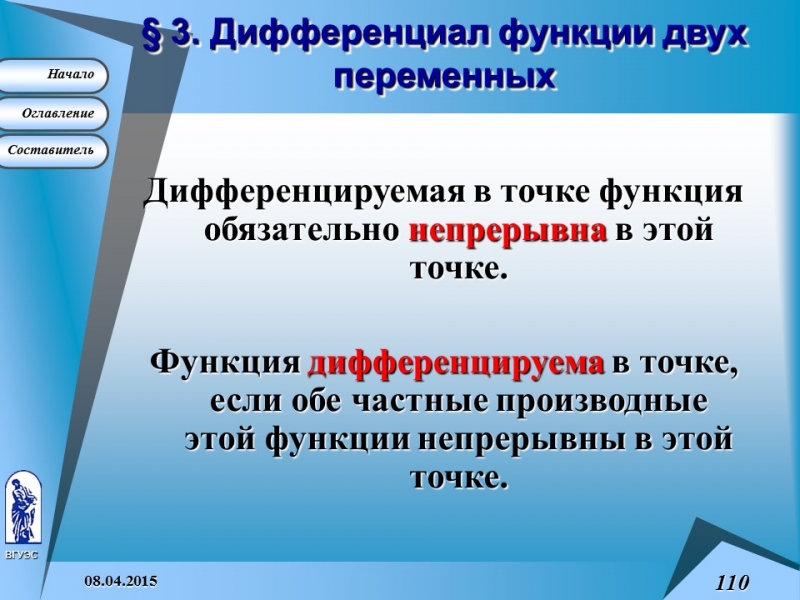 § 3. Дифференциал функции двух переменных

Начало

Оглавление

Составитель

Дифференцируемая в точке функция обязательно непрерывна в этой точке.

Функция дифференцируема в точке, если обе частные производные этой функции непрерывны в этой точке.

ВГУЭС

08.04.2015

110